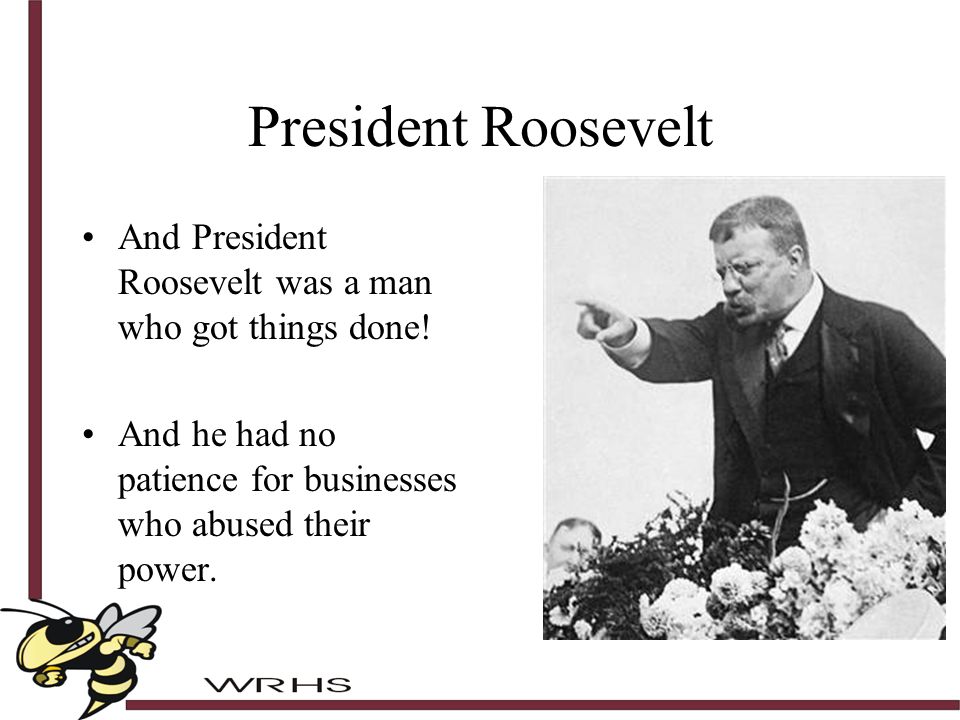 President Roosevelt

• And President Roosevelt was a man who got things done!

• And he had no patience for businesses who abused their power.

WRHS